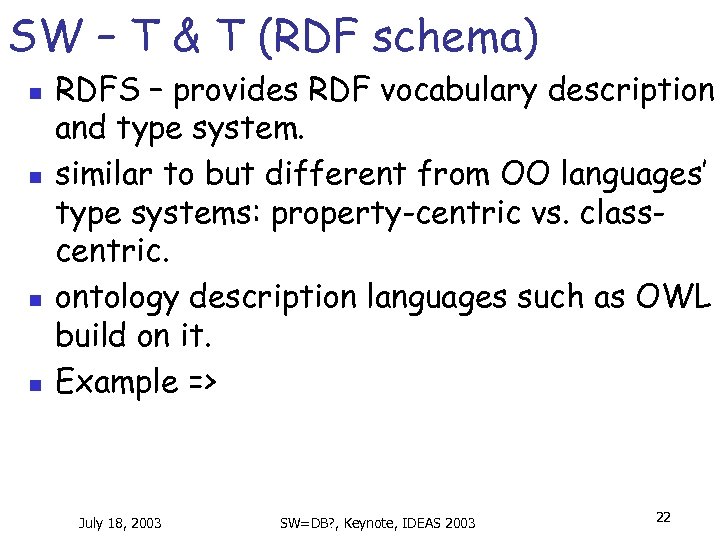 SW – T & T (RDF schema)

- RDFS – provides RDF vocabulary description and type system.
- similar to but different from OO languages' type systems: property-centric vs. class-centric.
- ontology description languages such as OWL build on it.
- Example =>

July 18, 2003

SW=DB?, Keynote, IDEAS 2003

22